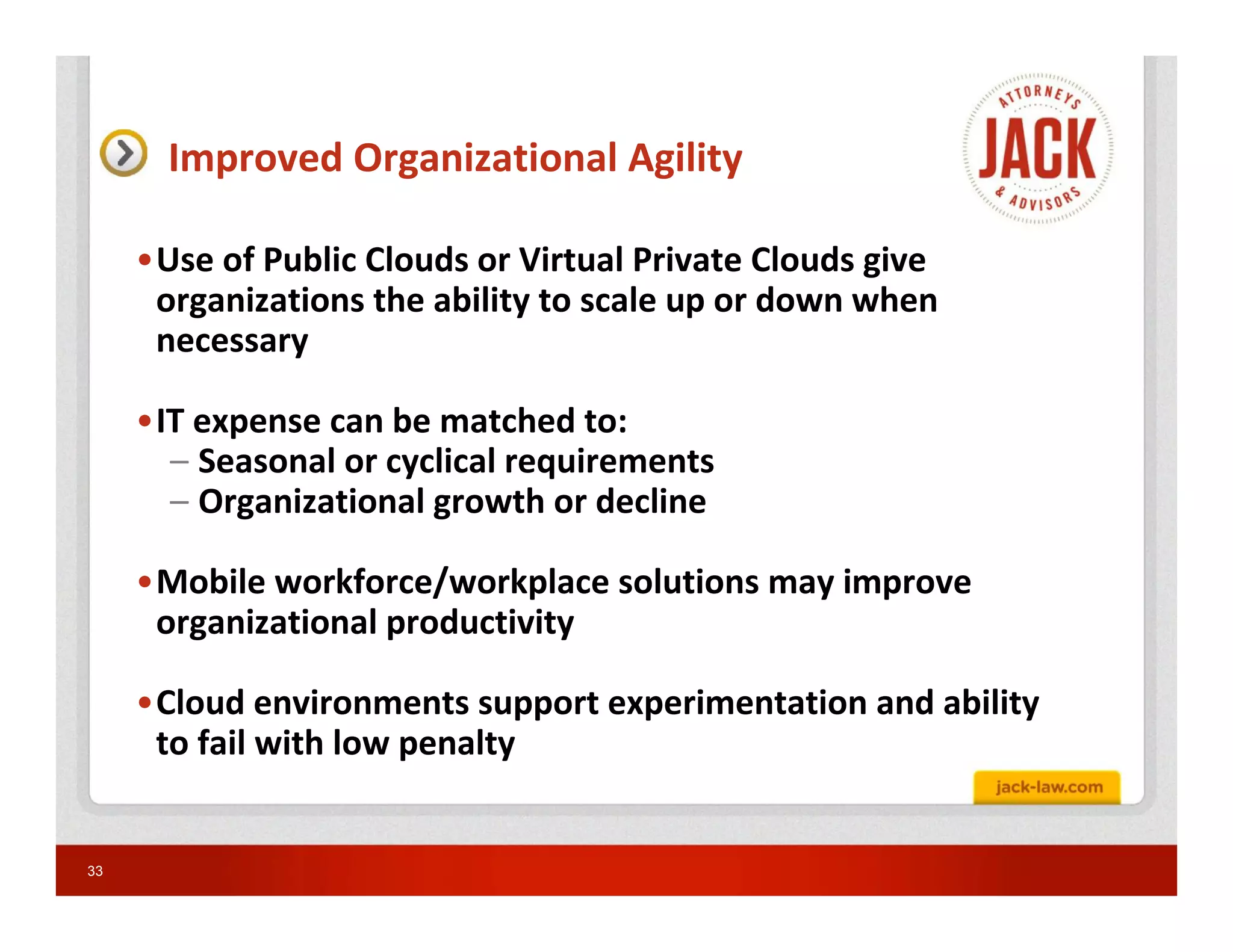 Improved Organizational Agility

ATTORNEYS
JACK
& ADVISORS

• Use of Public Clouds or Virtual Private Clouds give organizations the ability to scale up or down when necessary

• IT expense can be matched to:
– Seasonal or cyclical requirements
– Organizational growth or decline

• Mobile workforce/workplace solutions may improve organizational productivity

• Cloud environments support experimentation and ability to fail with low penalty

jack-law.com

33